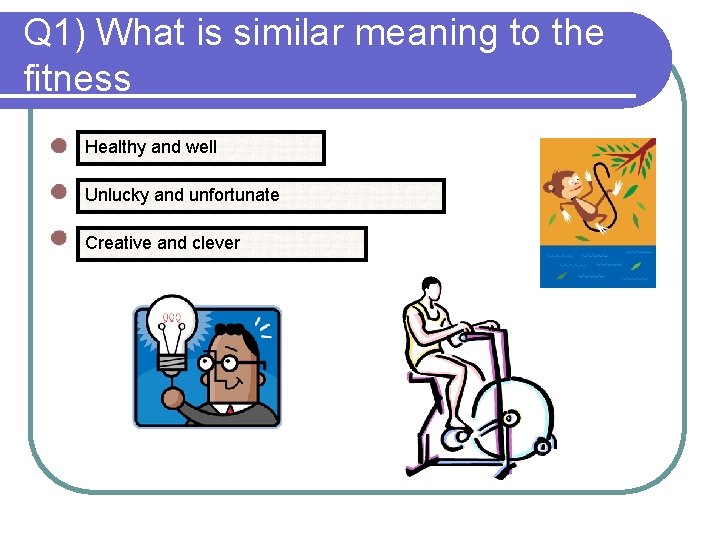 Q1) What is similar meaning to the fitness

Healthy and well

Unlucky and unfortunate

Creative and clever